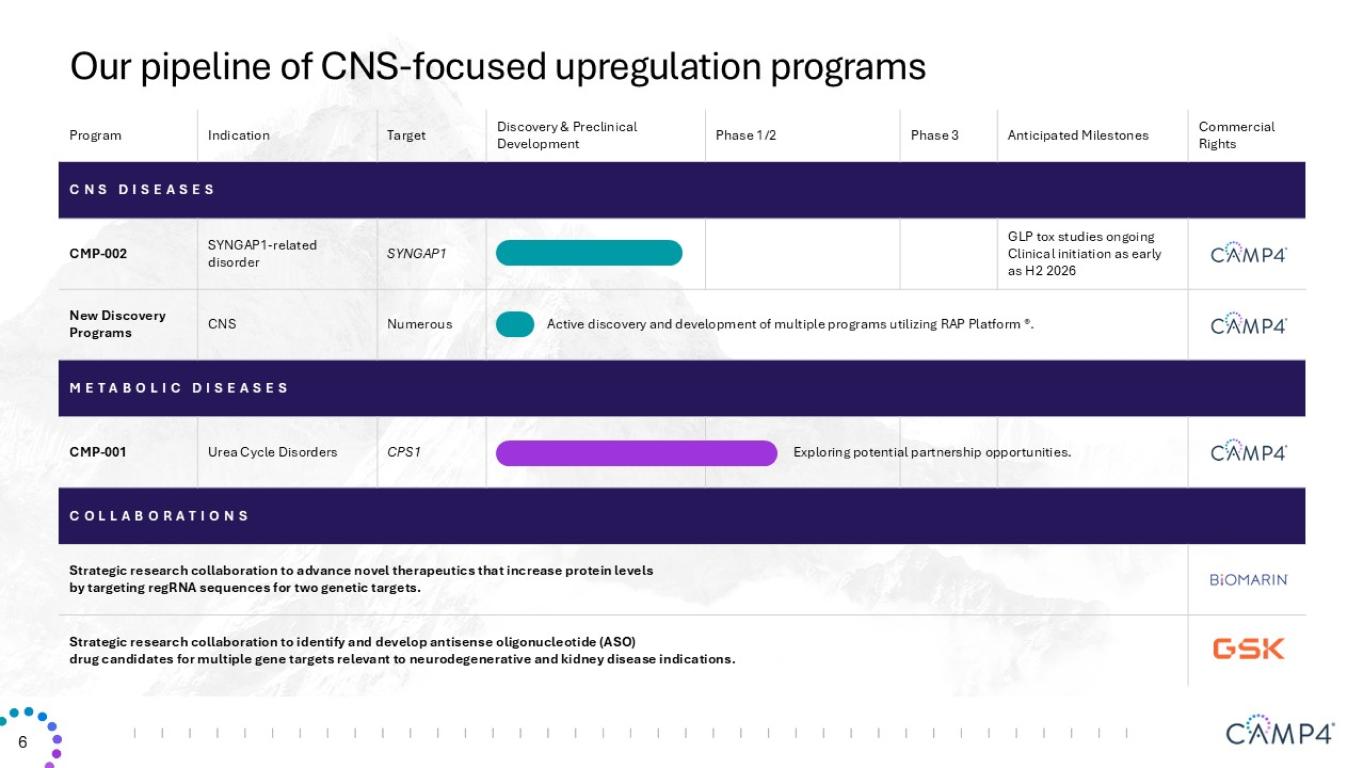 Our pipeline of CNS-focused upregulation programs

| Program | Indication | Target | Discovery & Preclinical Development | Phase 1/2 | Phase 3 | Anticipated Milestones | Commercial Rights |
|---|---|---|---|---|---|---|---|
| CNS DISEASES | | | | | | | |
| CMP-002 | SYNGAP1-related disorder | SYNGAP1 | | | | GLP tox studies ongoing Clinical initiation as early as H2 2026 | CAMP4 |
| New Discovery Programs | CNS | Numerous | Active discovery and development of multiple programs utilizing RAP Platform ®. | | | | CAMP4 |
| METABOLIC DISEASES | | | | | | | |
| CMP-001 | Urea Cycle Disorders | CPS1 | | Exploring potential partnership opportunities. | | | CAMP4 |
| COLLABORATIONS | | | | | | | |
| Strategic research collaboration to advance novel therapeutics that increase protein levels by targeting regRNA sequences for two genetic targets. | | | | | | | BIOMARIN |
| Strategic research collaboration to identify and develop antisense oligonucleotide (ASO) drug candidates for multiple gene targets relevant to neurodegenerative and kidney disease indications. | | | | | | | GSK |

6

CAMP4